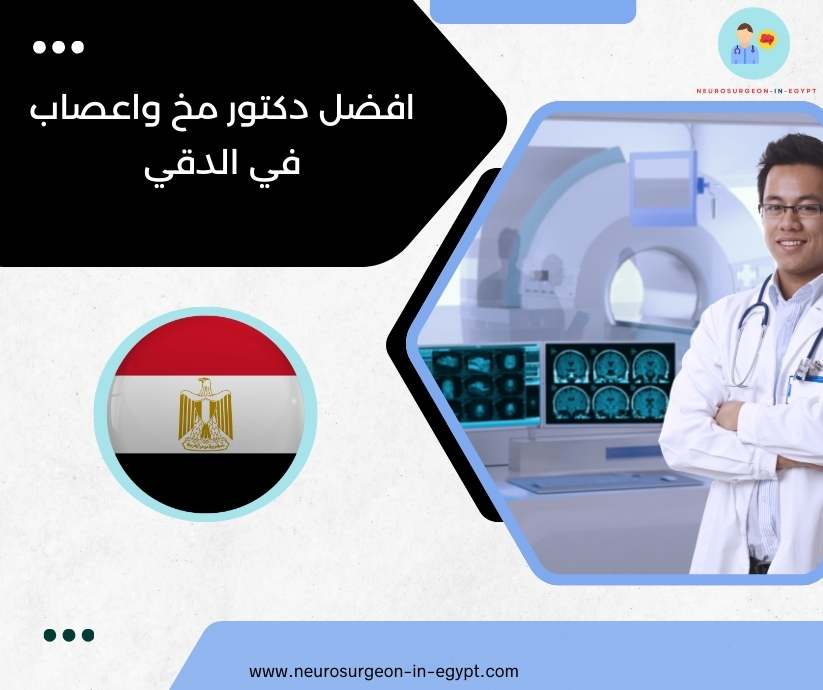 NEUROSURGEON-IN-EGYPT

افضل دكتور مخ واعصاب في الدقي

www.neurosurgeon-in-egypt.com